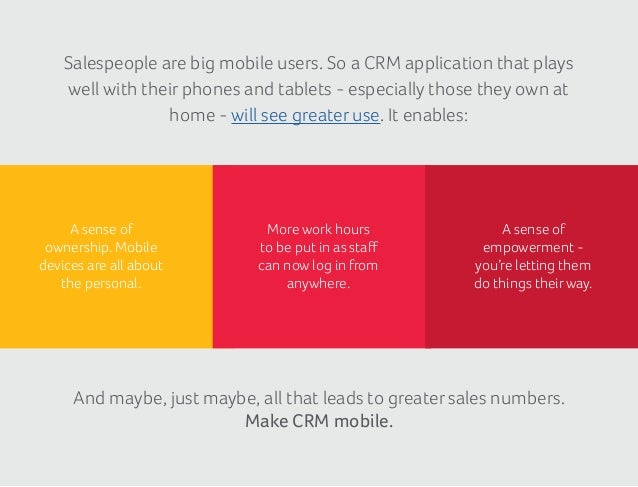 Salespeople are big mobile users. So a CRM application that plays well with their phones and tablets - especially those they own at home - will see greater use. It enables:

A sense of ownership. Mobile devices are all about the personal.

More work hours to be put in as staff can now log in from anywhere.

A sense of empowerment - you're letting them do things their way.

And maybe, just maybe, all that leads to greater sales numbers.
Make CRM mobile.